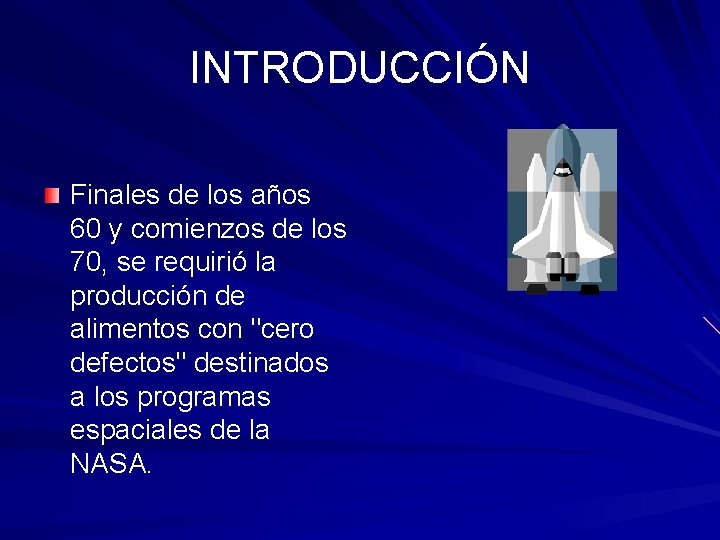 INTRODUCCIÓN

Finales de los años 60 y comienzos de los 70, se requirió la producción de alimentos con "cero defectos" destinados a los programas espaciales de la NASA.